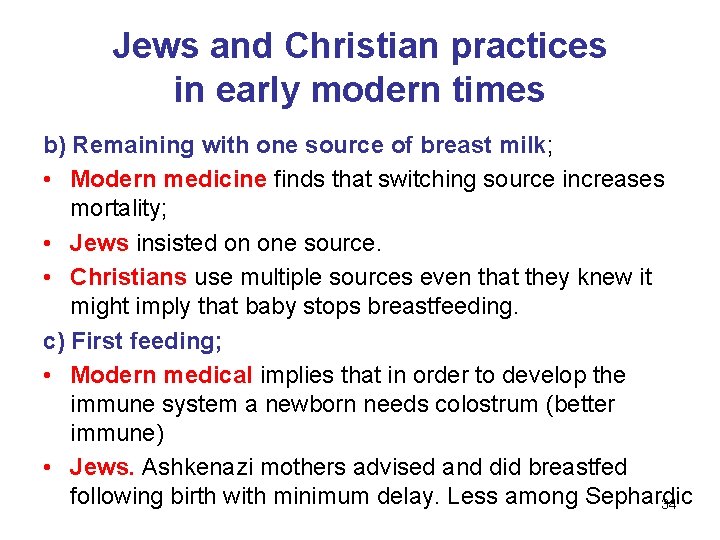 Jews and Christian practices in early modern times

b) Remaining with one source of breast milk;

• Modern medicine finds that switching source increases mortality;
• Jews insisted on one source.
• Christians use multiple sources even that they knew it might imply that baby stops breastfeeding.

c) First feeding;

• Modern medical implies that in order to develop the immune system a newborn needs colostrum (better immune)
• Jews. Ashkenazi mothers advised and did breastfed following birth with minimum delay. Less among Sephardic

34